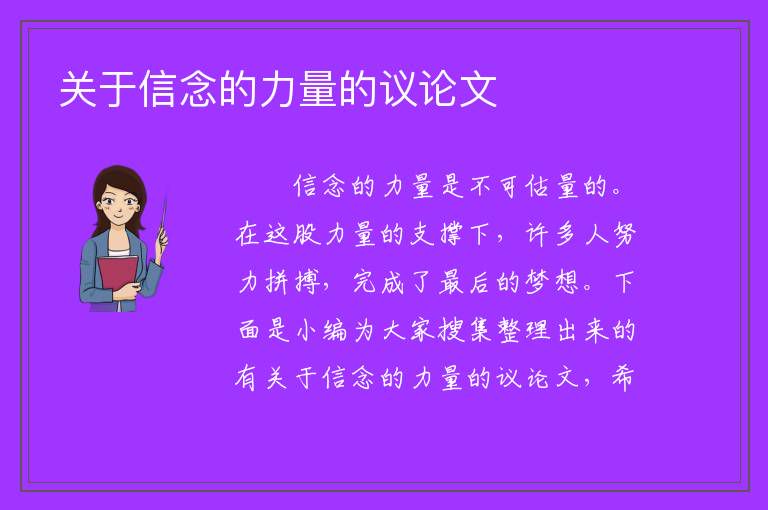 关于信念的力量的议论文

信念的力量是不可估量的。在这股力量的支撑下，许多人努力拼搏，完成了最后的梦想。下面是小编为大家搜集整理出来的有关于信念的力量的议论文，希